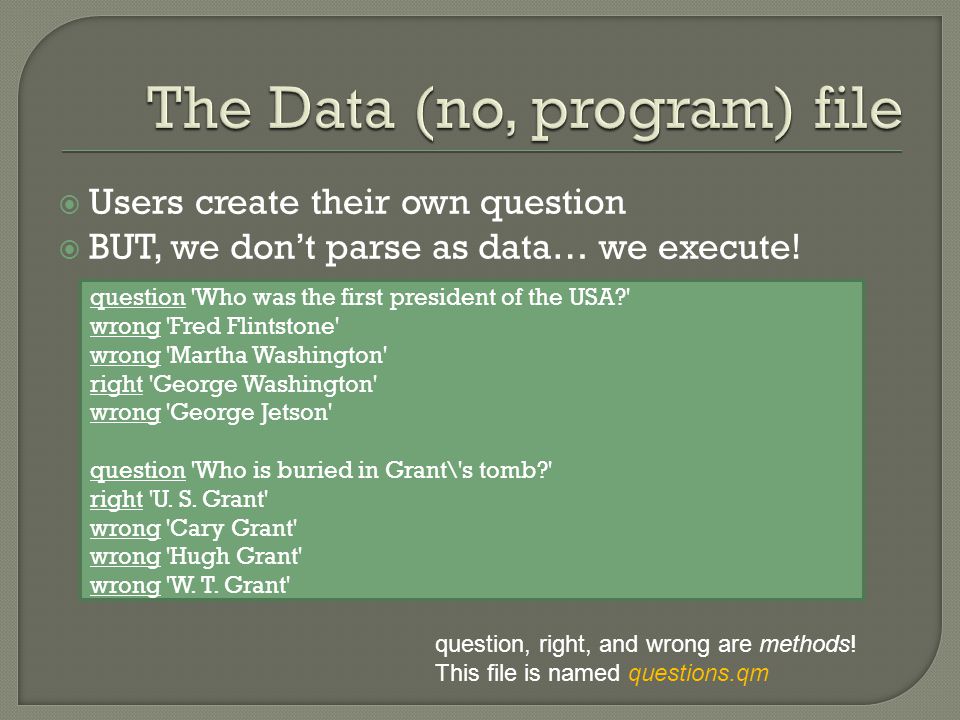 The Data (no, program) file

Users create their own question
BUT, we don't parse as data… we execute!

question 'Who was the first president of the USA?'
wrong 'Fred Flintstone'
wrong 'Martha Washington'
right 'George Washington'
wrong 'George Jetson'

question 'Who is buried in Grant\'s tomb?'
right 'U. S. Grant'
wrong 'Cary Grant'
wrong 'Hugh Grant'
wrong 'W. T. Grant'

question, right, and wrong are methods!
This file is named questions.qm